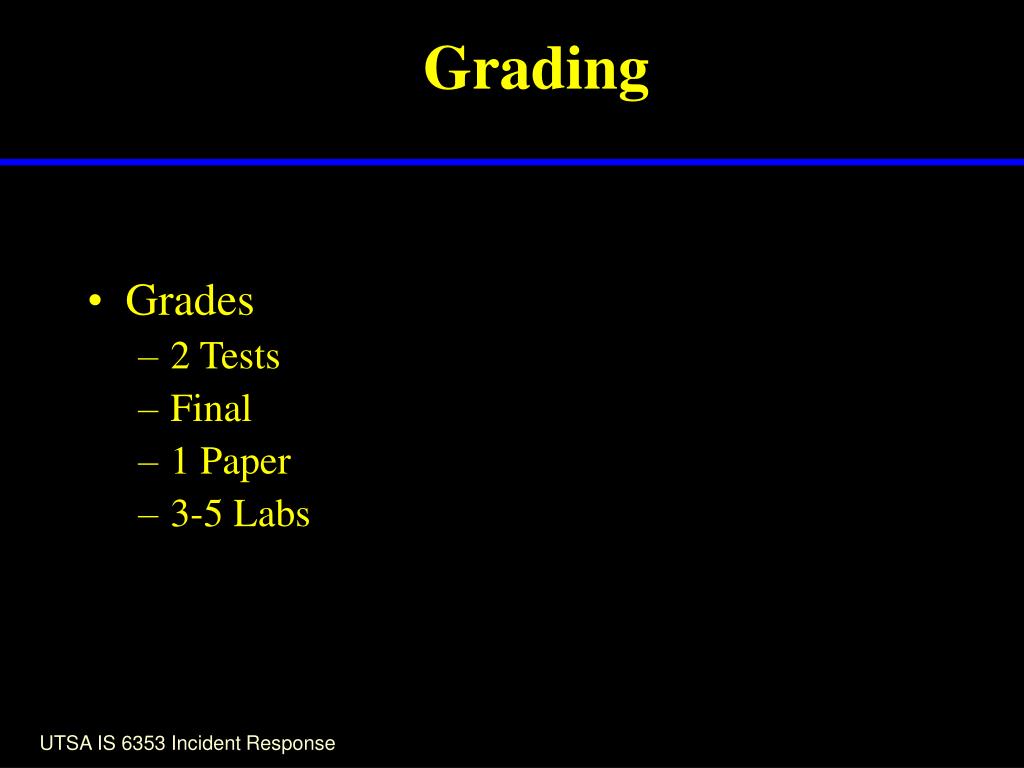 Grading

• Grades
– 2 Tests
– Final
– 1 Paper
– 3-5 Labs

UTSA IS 6353 Incident Response